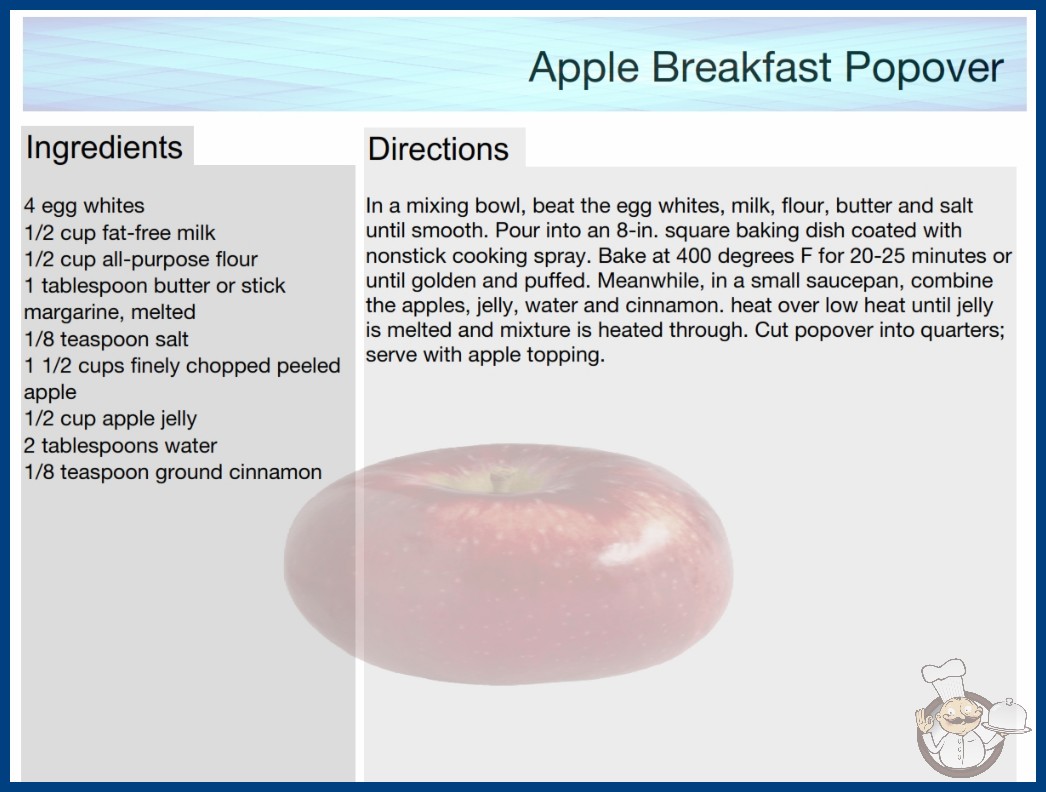 Apple Breakfast Popover

Ingredients

4 egg whites
1/2 cup fat-free milk
1/2 cup all-purpose flour
1 tablespoon butter or stick margarine, melted
1/8 teaspoon salt
1 1/2 cups finely chopped peeled apple
1/2 cup apple jelly
2 tablespoons water
1/8 teaspoon ground cinnamon

Directions

In a mixing bowl, beat the egg whites, milk, flour, butter and salt until smooth. Pour into an 8-in. square baking dish coated with nonstick cooking spray. Bake at 400 degrees F for 20-25 minutes or until golden and puffed. Meanwhile, in a small saucepan, combine the apples, jelly, water and cinnamon. heat over low heat until jelly is melted and mixture is heated through. Cut popover into quarters; serve with apple topping.